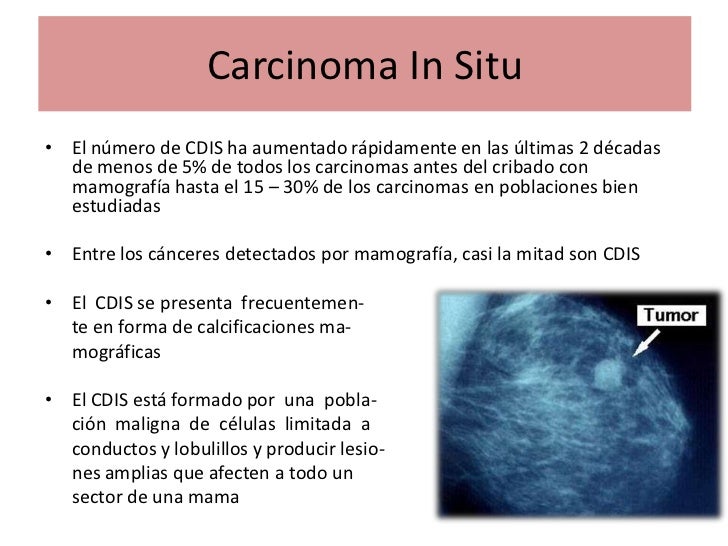 Carcinoma In Situ

• El número de CDIS ha aumentado rápidamente en las últimas 2 décadas de menos de 5% de todos los carcinomas antes del cribado con mamografía hasta el 15 – 30% de los carcinomas en poblaciones bien estudiadas

• Entre los cánceres detectados por mamografía, casi la mitad son CDIS

• El CDIS se presenta frecuentemente en forma de calcificaciones mamográficas

• El CDIS está formado por una población maligna de células limitada a conductos y lobulillos y producir lesiones amplias que afecten a todo un sector de una mama

Tumor